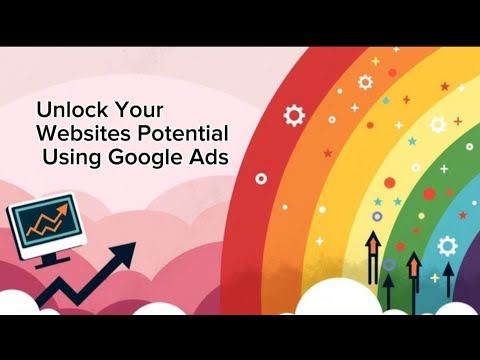 Unlock Your Websites Potential Using Google Ads